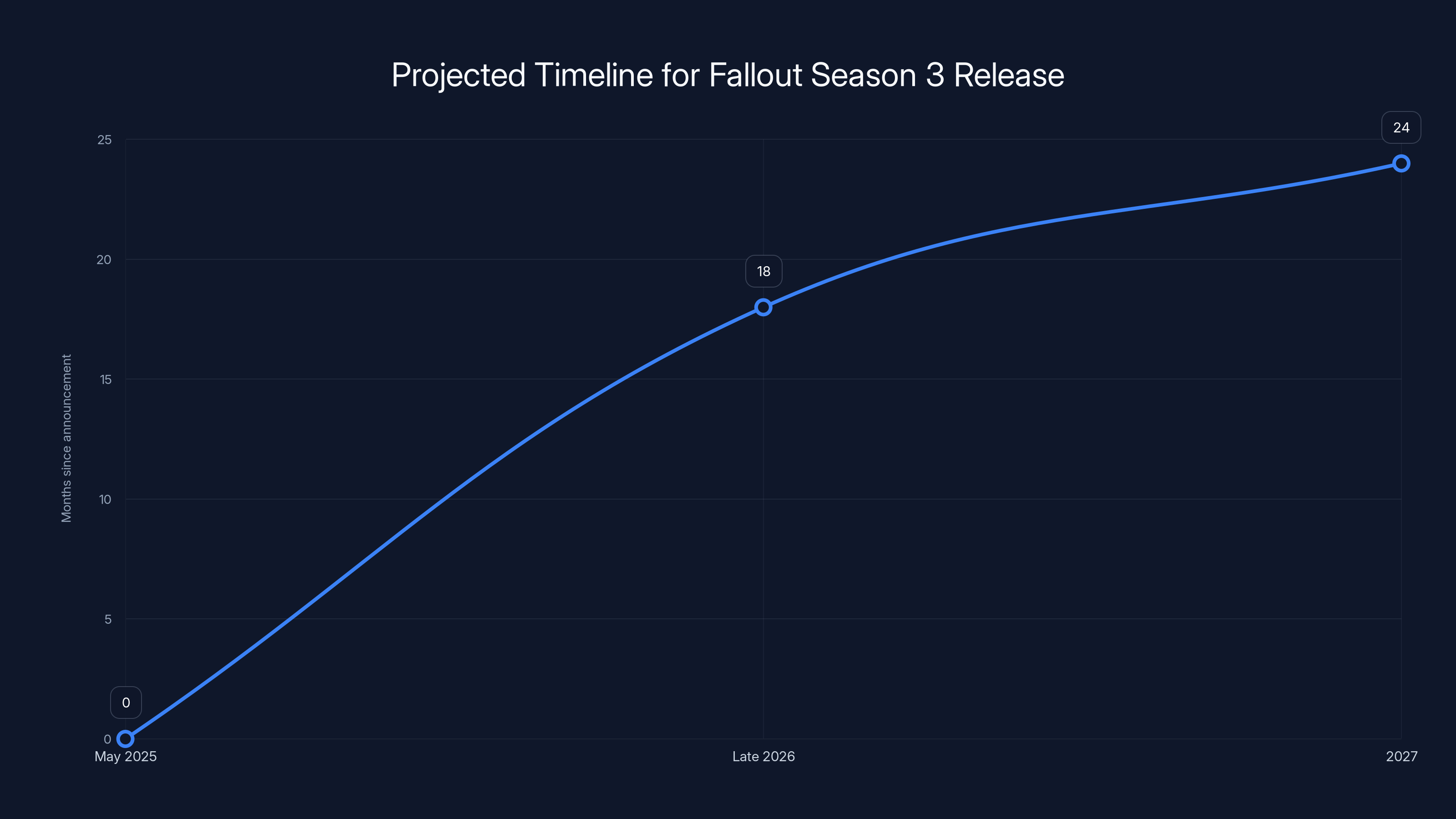 Projected Timeline for Fallout Season 3 Release

Months since announcement

25
20
15
10
5
0

24
18
0

May 2025
Late 2026
2027